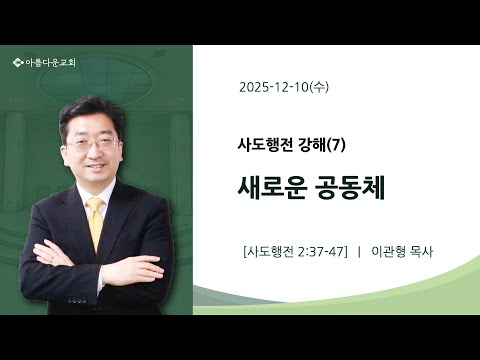 아름다운교회

2025-12-10(수)

사도행전 강해(7)

새로운 공동체

[사도행전 2:37-47] | 이관형 목사